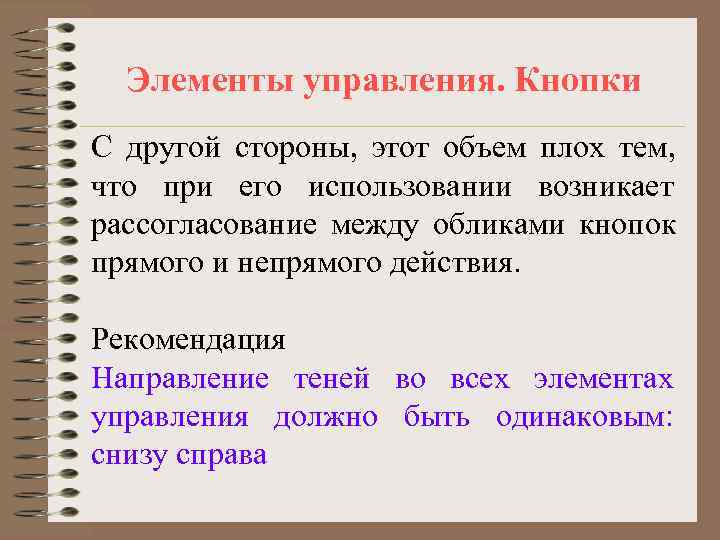 Элементы управления. Кнопки

С другой стороны, этот объем плох тем, что при его использовании возникает рассогласование между обликами кнопок прямого и непрямого действия.

Рекомендация
Направление теней во всех элементах управления должно быть одинаковым: снизу справа